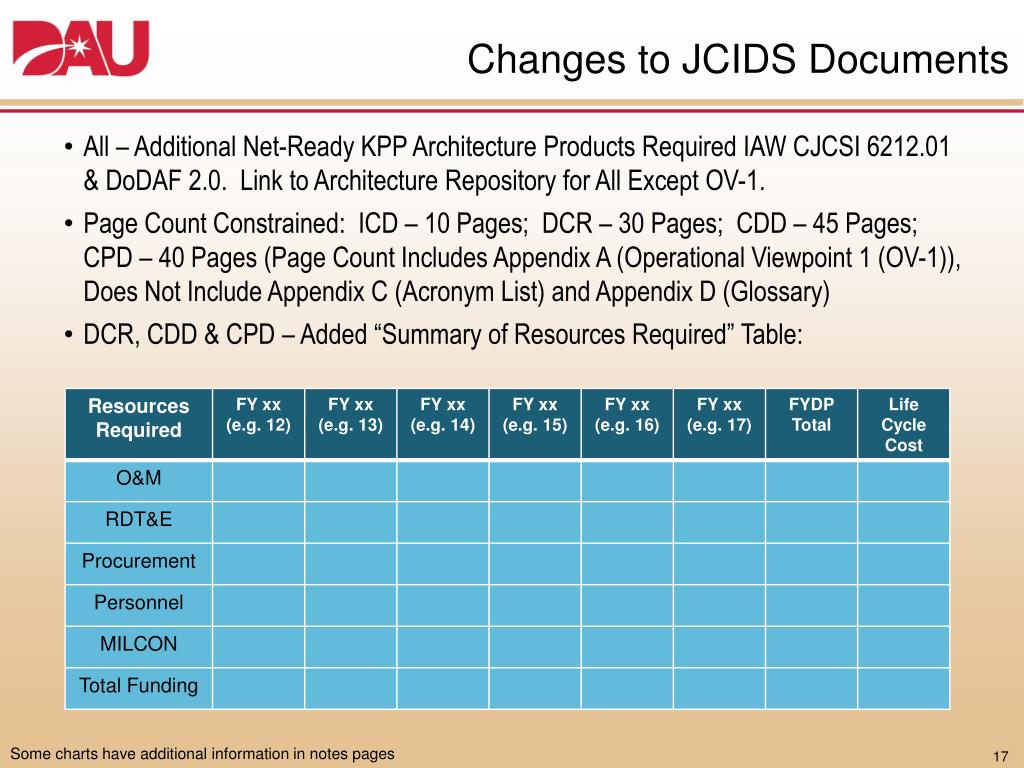 DAU

Changes to JCIDS Documents

• All – Additional Net-Ready KPP Architecture Products Required IAW CJCSI 6212.01 & DoDAF 2.0. Link to Architecture Repository for All Except OV-1.

• Page Count Constrained: ICD – 10 Pages; DCR – 30 Pages; CDD – 45 Pages; CPD – 40 Pages (Page Count Includes Appendix A (Operational Viewpoint 1 (OV-1)), Does Not Include Appendix C (Acronym List) and Appendix D (Glossary)

• DCR, CDD & CPD – Added “Summary of Resources Required” Table:

| Resources Required | FY xx (e.g. 12) | FY xx (e.g. 13) | FY xx (e.g. 14) | FY xx (e.g. 15) | FY xx (e.g. 16) | FY xx (e.g. 17) | FYDP Total | Life Cycle Cost |
|---|---|---|---|---|---|---|---|---|
| O&M | | | | | | | | |
| RDT&E | | | | | | | | |
| Procurement | | | | | | | | |
| Personnel | | | | | | | | |
| MILCON | | | | | | | | |
| Total Funding | | | | | | | | |

Some charts have additional information in notes pages

17